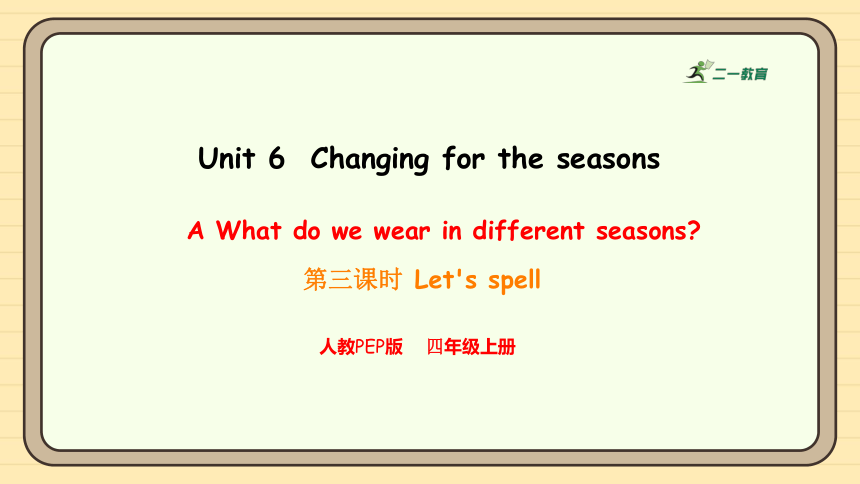 二一教育

Unit 6 Changing for the seasons

A What do we wear in different seasons?

第三课时 Let's spell

人教PEP版 四年级上册